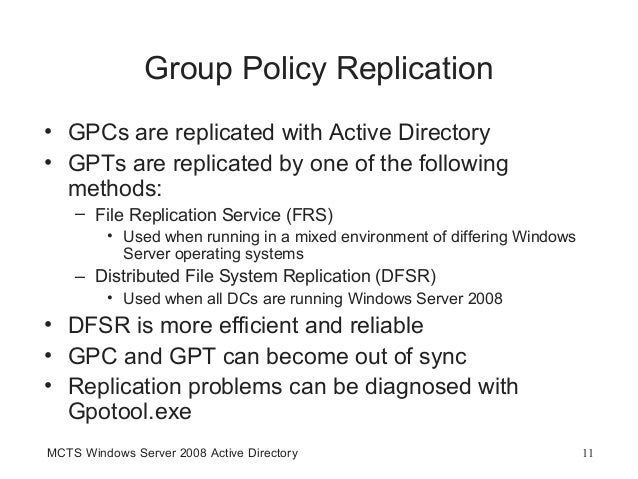 Group Policy Replication

• GPCs are replicated with Active Directory
• GPTs are replicated by one of the following methods:
  – File Replication Service (FRS)
    • Used when running in a mixed environment of differing Windows Server operating systems
  – Distributed File System Replication (DFSR)
    • Used when all DCs are running Windows Server 2008
• DFSR is more efficient and reliable
• GPC and GPT can become out of sync
• Replication problems can be diagnosed with Gpotool.exe

MCTS Windows Server 2008 Active Directory 11